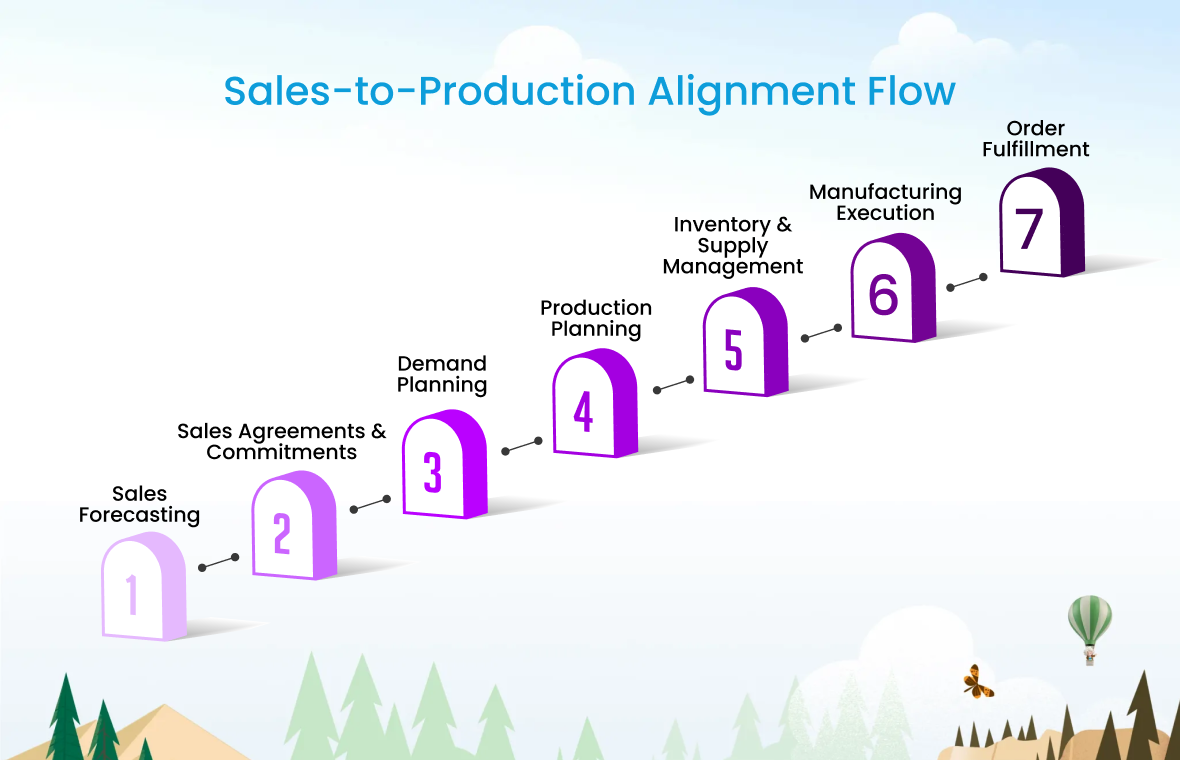 Sales-to-Production Alignment Flow

Sales Forecasting
1

Sales Agreements & Commitments
2

Demand Planning
3

Production Planning
4

Inventory & Supply Management
5

Manufacturing Execution
6

Order Fulfillment
7